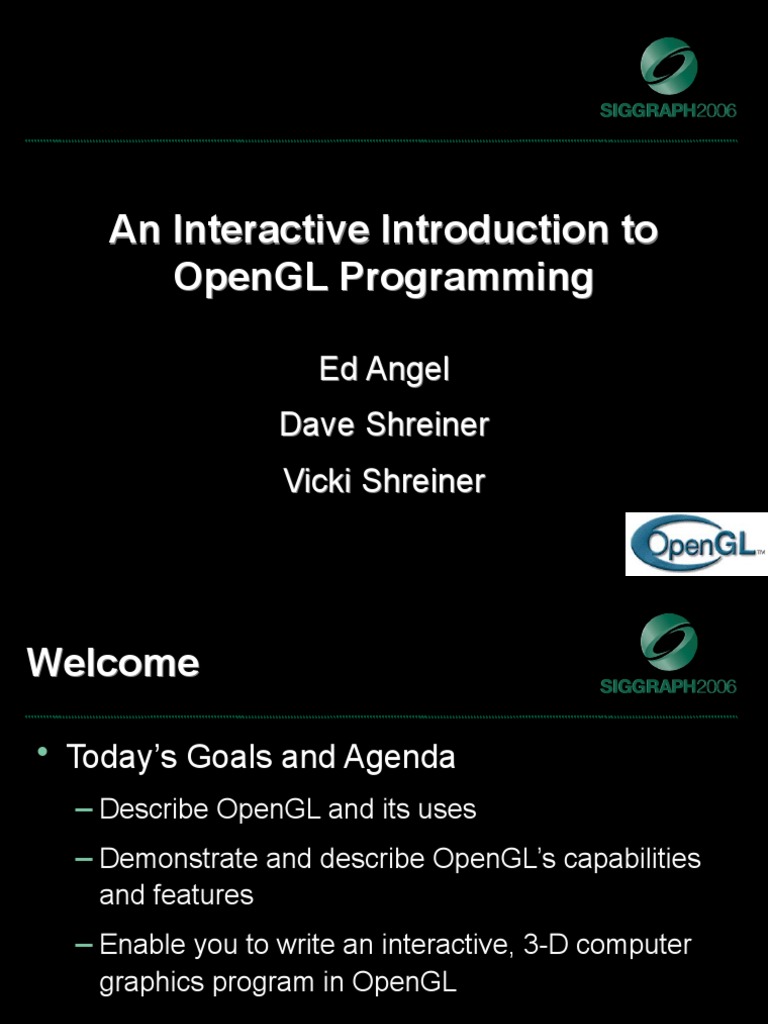 SIGGRAPH2006

An Interactive Introduction to OpenGL Programming

Ed Angel

Dave Shreiner

Vicki Shreiner

OpenGL™

Welcome

SIGGRAPH2006

• Today's Goals and Agenda

– Describe OpenGL and its uses

– Demonstrate and describe OpenGL's capabilities and features

– Enable you to write an interactive, 3-D computer graphics program in OpenGL